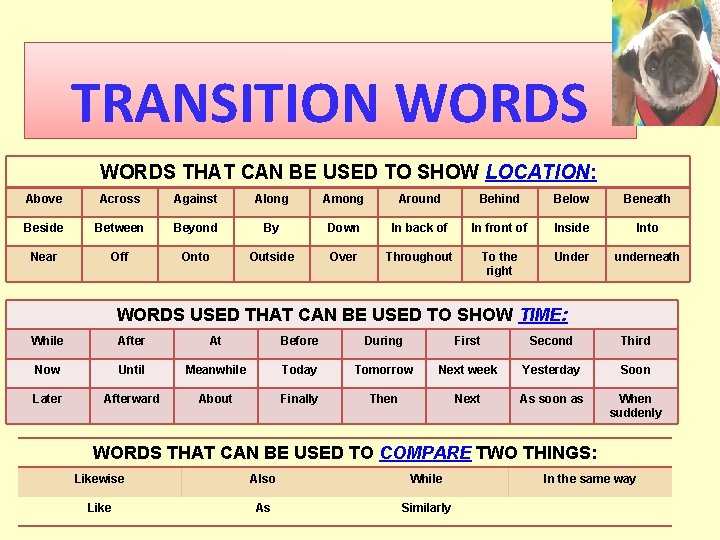 TRANSITION WORDS

WORDS THAT CAN BE USED TO SHOW LOCATION:

| Above | Across | Against | Along | Among | Around | Behind | Below | Beneath |
|---|---|---|---|---|---|---|---|---|
| Beside | Between | Beyond | By | Down | In back of | In front of | Inside | Into |
| Near | Off | Onto | Outside | Over | Throughout | To the right | Under | underneath |

WORDS USED THAT CAN BE USED TO SHOW TIME:

| While | After | At | Before | During | First | Second | Third |
|---|---|---|---|---|---|---|---|
| Now | Until | Meanwhile | Today | Tomorrow | Next week | Yesterday | Soon |
| Later | Afterward | About | Finally | Then | Next | As soon as | When suddenly |

WORDS THAT CAN BE USED TO COMPARE TWO THINGS:

| Likewise | Also | While | In the same way |
|---|---|---|---|
| Like | As | Similarly | |